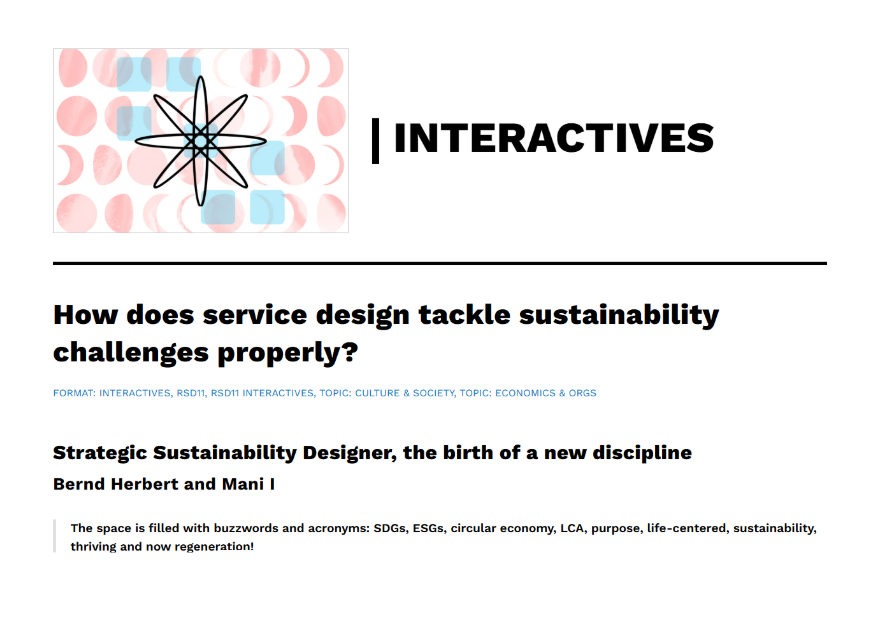 | INTERACTIVES

How does service design tackle sustainability challenges properly?

FORMAT: INTERACTIVES, RSD11, RSD11 INTERACTIVES, TOPIC: CULTURE & SOCIETY, TOPIC: ECONOMICS & ORGS

Strategic Sustainability Designer, the birth of a new discipline

Bernd Herbert and Mani I

The space is filled with buzzwords and acronyms: SDGs, ESGs, circular economy, LCA, purpose, life-centered, sustainability, thriving and now regeneration!